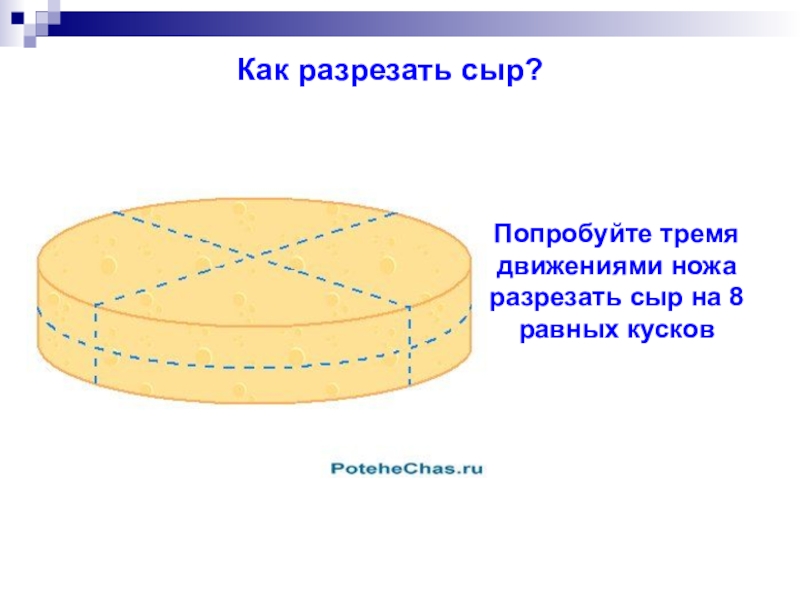 Как разрезать сыр?

Попробуйте тремя движениями ножа разрезать сыр на 8 равных кусков

PoteheChas.ru